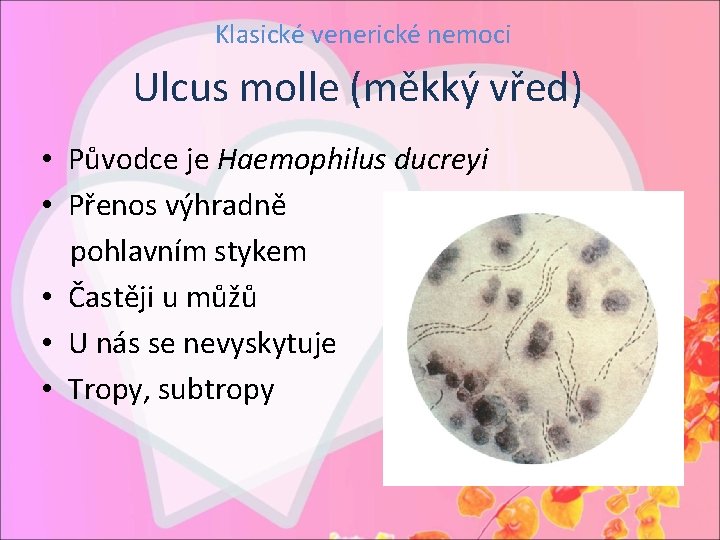 Klasické venerické nemoci

Ulcus molle (měkký vřed)

• Původce je Haemophilus ducreyi
• Přenos výhradně pohlavním stykem
• Častěji u můžů
• U nás se nevyskytuje
• Tropy, subtropy